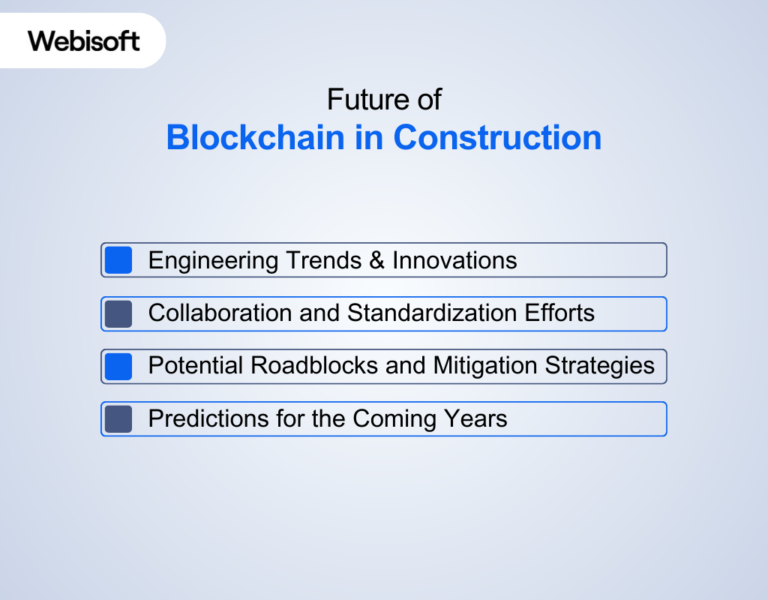 Webisoft

Future of
Blockchain in Construction

Engineering Trends & Innovations

Collaboration and Standardization Efforts

Potential Roadblocks and Mitigation Strategies

Predictions for the Coming Years